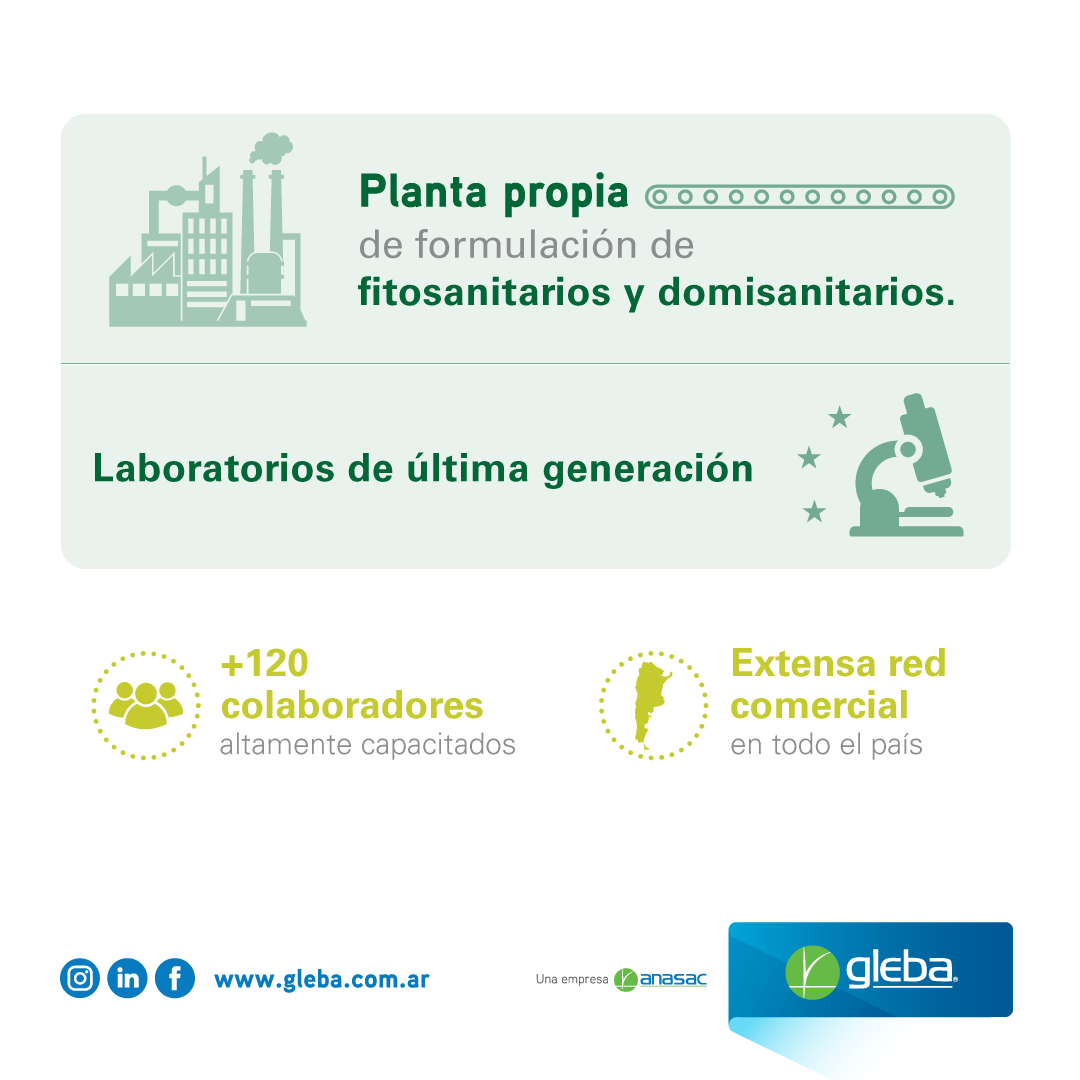 Planta propia
de formulación de
fitosanitarios y domisanitarios.

Laboratorios de última generación

+120
colaboradores
altamente capacitados

Extensa red
comercial
en todo el país

in f www.gleba.com.ar

Una empresa anasac

gleba